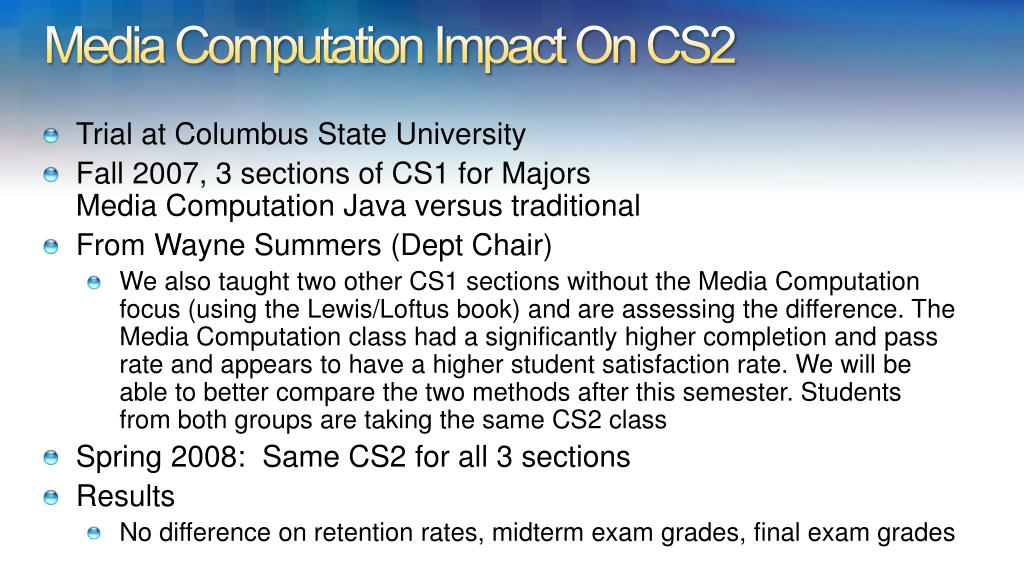 Media Computation Impact On CS2

Trial at Columbus State University

Fall 2007, 3 sections of CS1 for Majors
Media Computation Java versus traditional

From Wayne Summers (Dept Chair)

We also taught two other CS1 sections without the Media Computation focus (using the Lewis/Loftus book) and are assessing the difference. The Media Computation class had a significantly higher completion and pass rate and appears to have a higher student satisfaction rate. We will be able to better compare the two methods after this semester. Students from both groups are taking the same CS2 class

Spring 2008: Same CS2 for all 3 sections

Results

No difference on retention rates, midterm exam grades, final exam grades